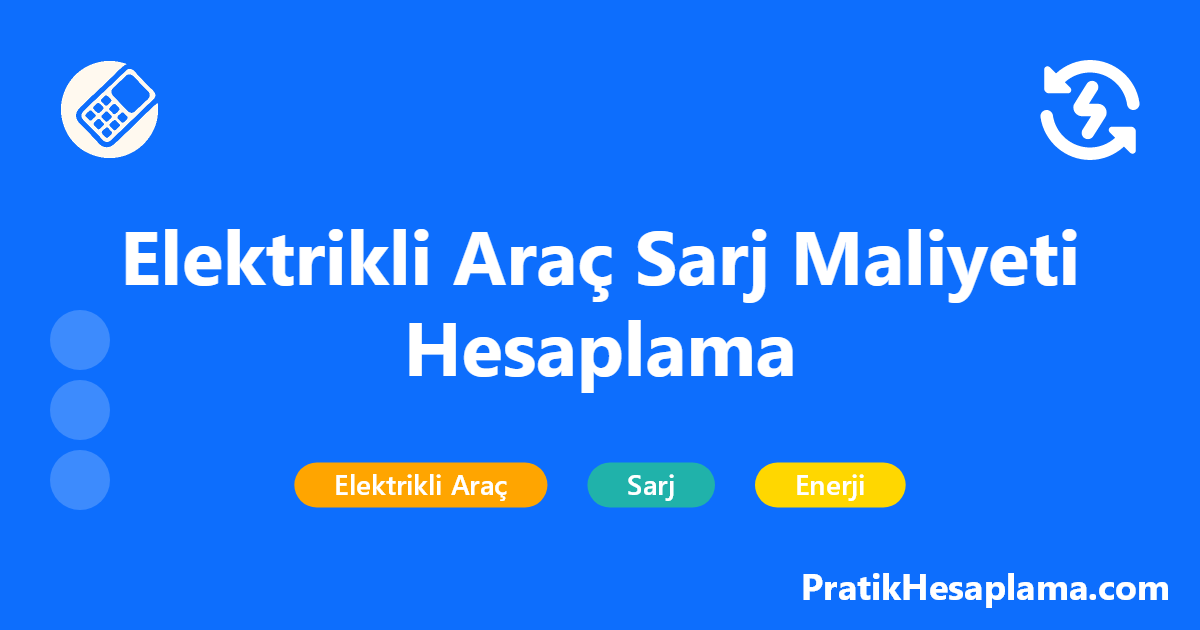 Elektrikli Araç Sarj Maliyeti Hesaplama

Elektrikli Araç
Sarj
Enerji

PratikHesaplama.com